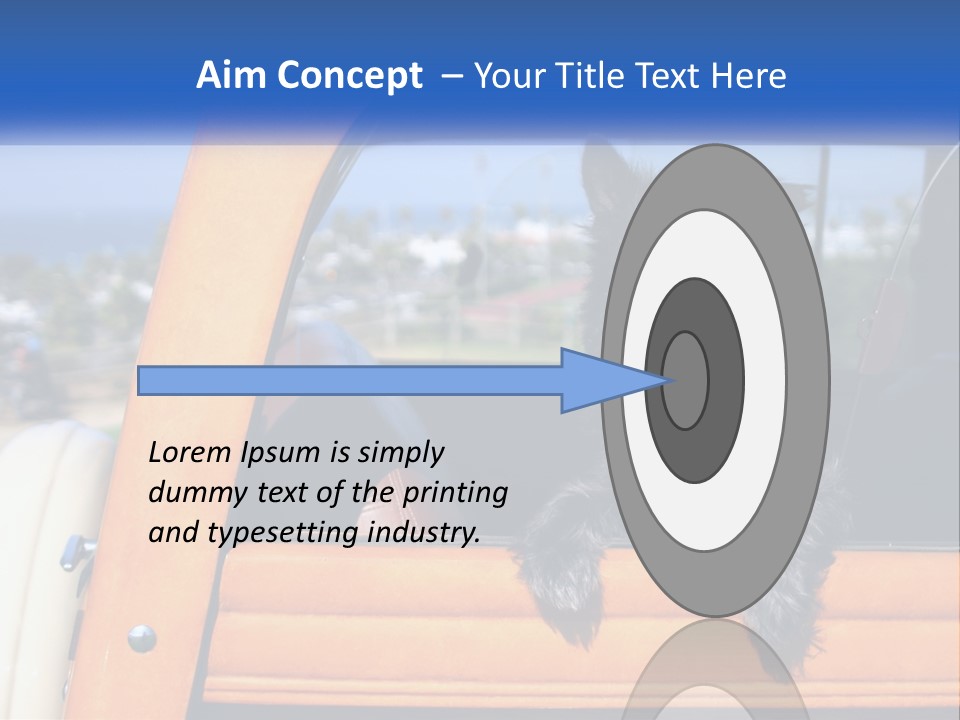 Aim Concept – Your Title Text Here

Lorem Ipsum is simply dummy text of the printing and typesetting industry.